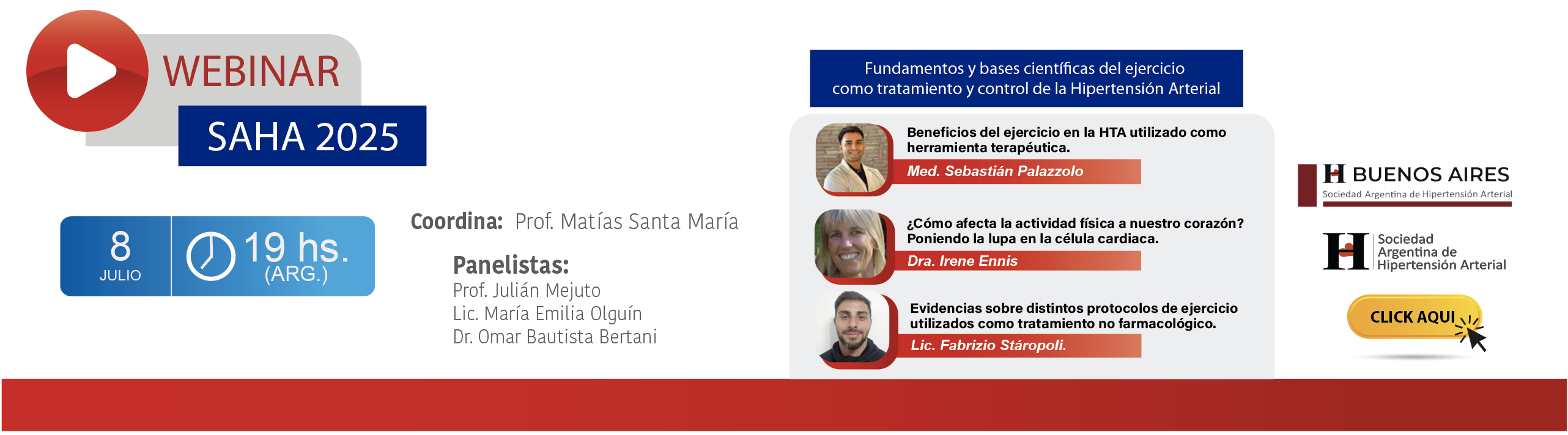 WEBINAR
SAHA 2025

8
JULIO
19 hs.
(ARG.)

Coordina: Prof. Matías Santa María

Panelistas:
Prof. Julián Mejuto
Lic. María Emilia Olguín
Dr. Omar Bautista Bertani

Fundamentos y bases científicas del ejercicio como tratamiento y control de la Hipertensión Arterial

Beneficios del ejercicio en la HTA utilizado como herramienta terapéutica.
Med. Sebastián Palazzolo

¿Cómo afecta la actividad física a nuestro corazón? Poniendo la lupa en la célula cardiaca.
Dra. Irene Ennis

Evidencias sobre distintos protocolos de ejercicio utilizados como tratamiento no farmacológico.
Lic. Fabrizio Stáropoli.

H BUENOS AIRES
Sociedad Argentina de Hipertensión Arterial

H Sociedad Argentina de Hipertensión Arterial

CLICK AQUI